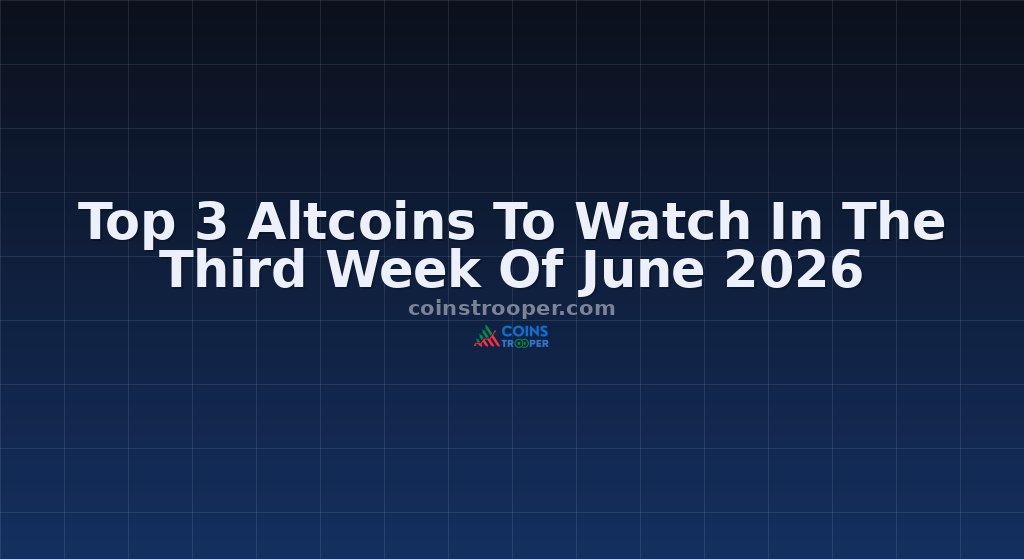 Top 3 Altcoins To Watch In The Third Week Of June 2026

coinstrooper.com

COINS TROOPER